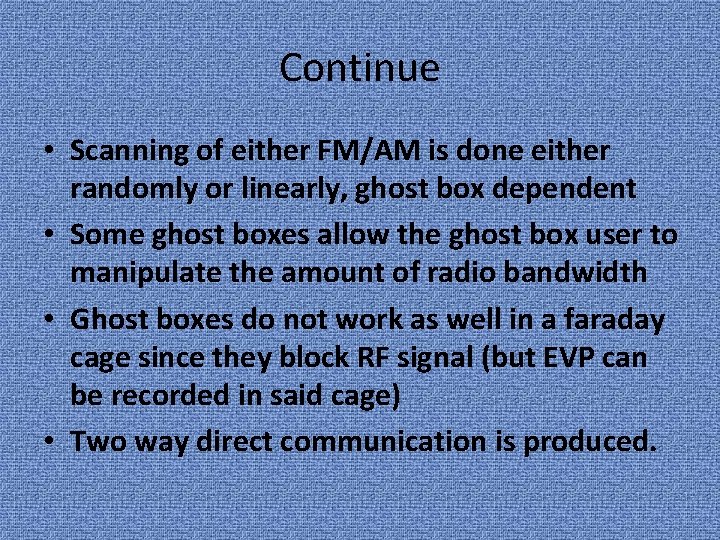 Continue

• Scanning of either FM/AM is done either randomly or linearly, ghost box dependent
• Some ghost boxes allow the ghost box user to manipulate the amount of radio bandwidth
• Ghost boxes do not work as well in a faraday cage since they block RF signal (but EVP can be recorded in said cage)
• Two way direct communication is produced.